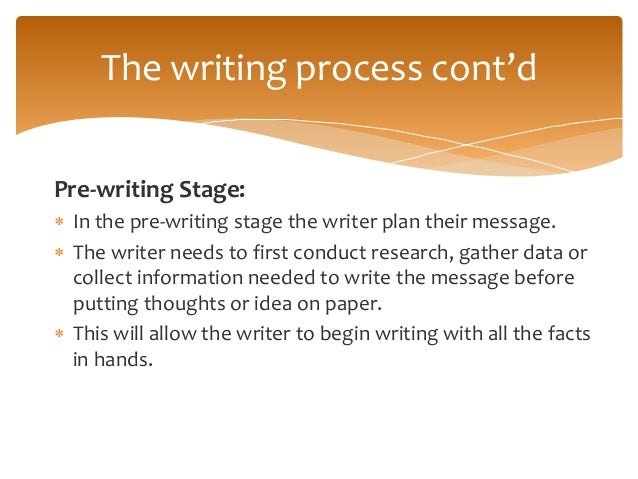 The writing process cont'd

Pre-writing Stage:

* In the pre-writing stage the writer plan their message.
* The writer needs to first conduct research, gather data or collect information needed to write the message before putting thoughts or idea on paper.
* This will allow the writer to begin writing with all the facts in hands.